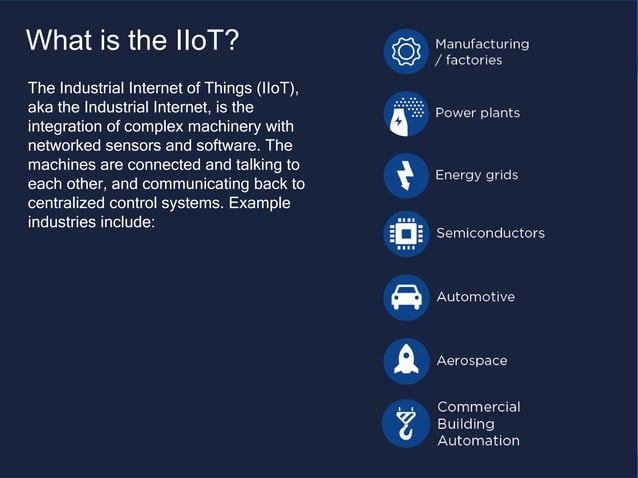 What is the IIoT?

The Industrial Internet of Things (IIoT), aka the Industrial Internet, is the integration of complex machinery with networked sensors and software. The machines are connected and talking to each other, and communicating back to centralized control systems. Example industries include:

Manufacturing / factories

Power plants

Energy grids

Semiconductors

Automotive

Aerospace

Commercial Building Automation